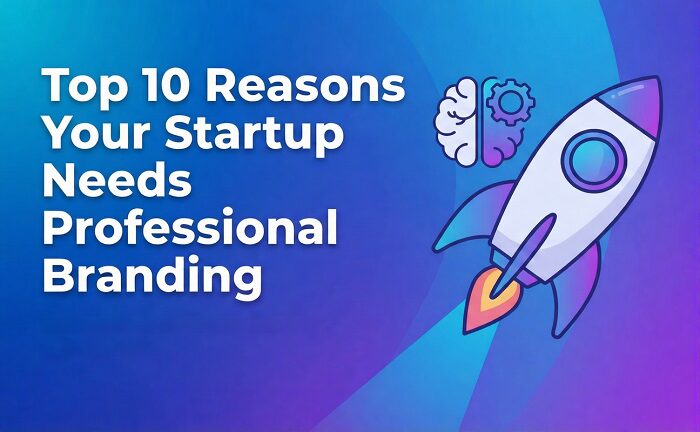 Top 10 Reasons Your Startup Needs Professional Branding